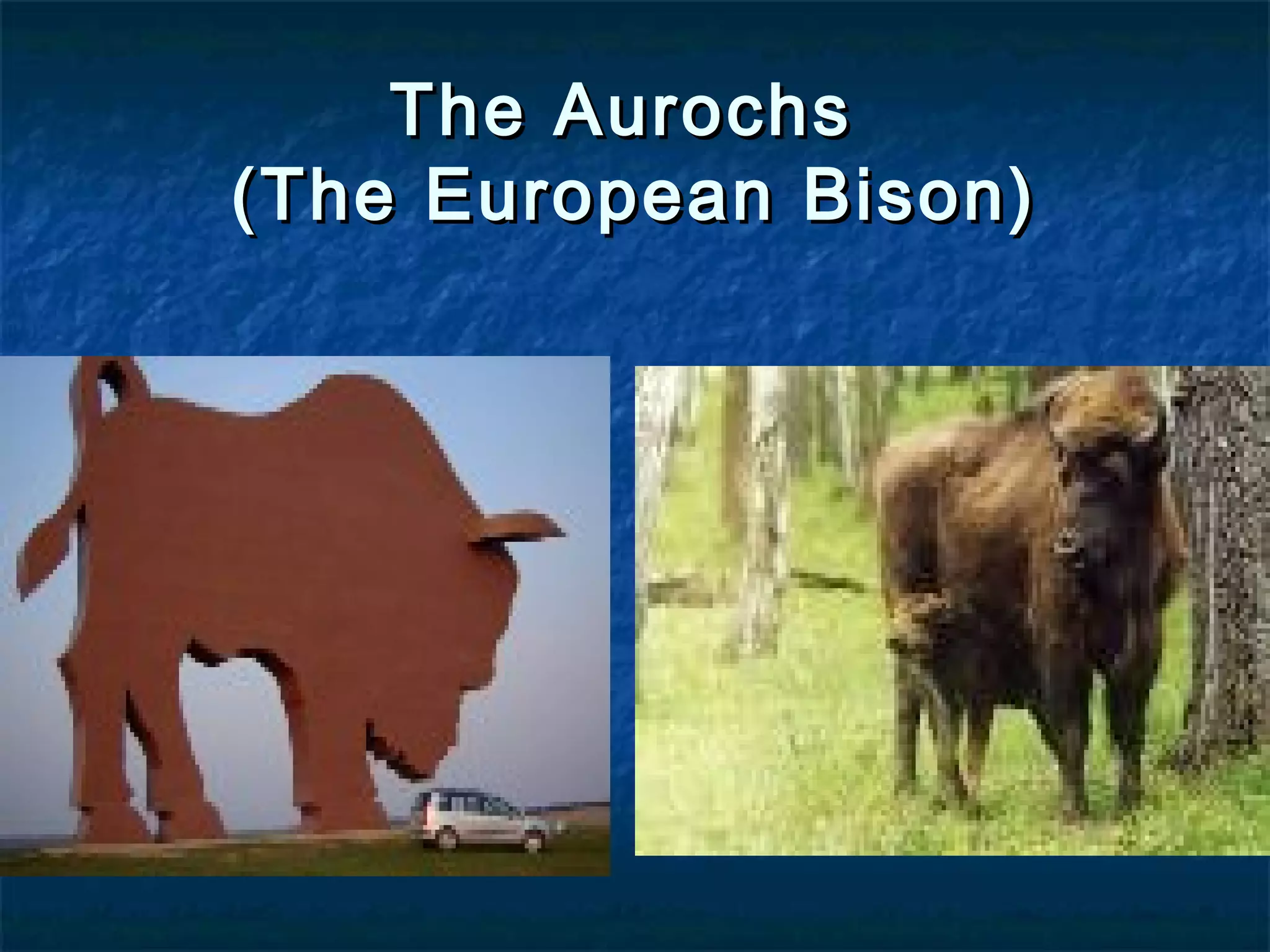 The Aurochs
(The European Bison)